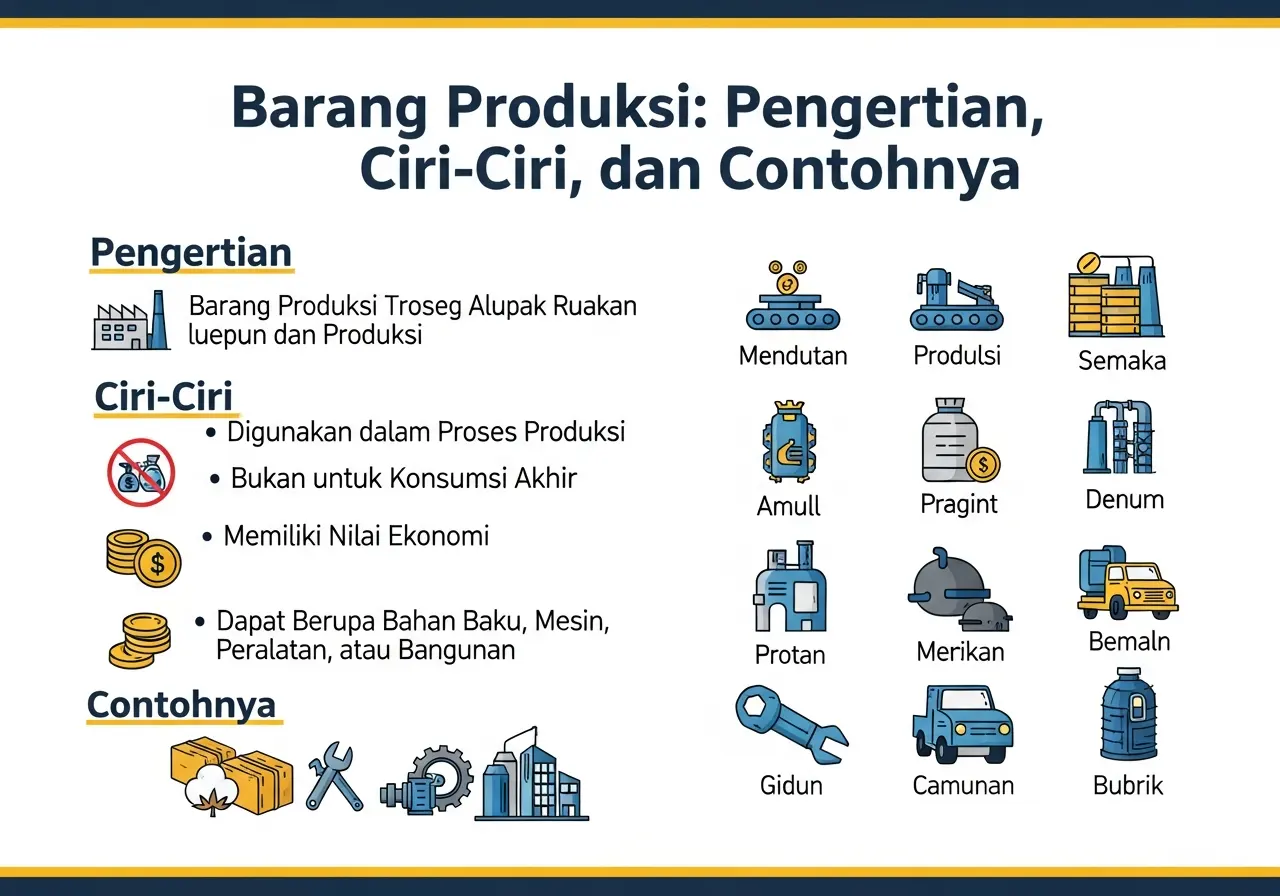 Barang Produksi: Pengertian, Ciri-Ciri, dan Contohnya

Pengertian

Barang Produksi Troseg Alupak Ruakan luepun dan Produksi

Ciri-Ciri

• Digunakan dalam Proses Produksi

• Bukan untuk Konsumsi Akhir

• Memiliki Nilai Ekonomi

• Dapat Berupa Bahan Baku, Mesin, Peralatan, atau Bangunan

Contohnya

Mendutan

Produlsi

Semaka

Amull

Pragint

Denum

Protan

Merikan

Bemaln

Gidun

Camunan

Bubrik